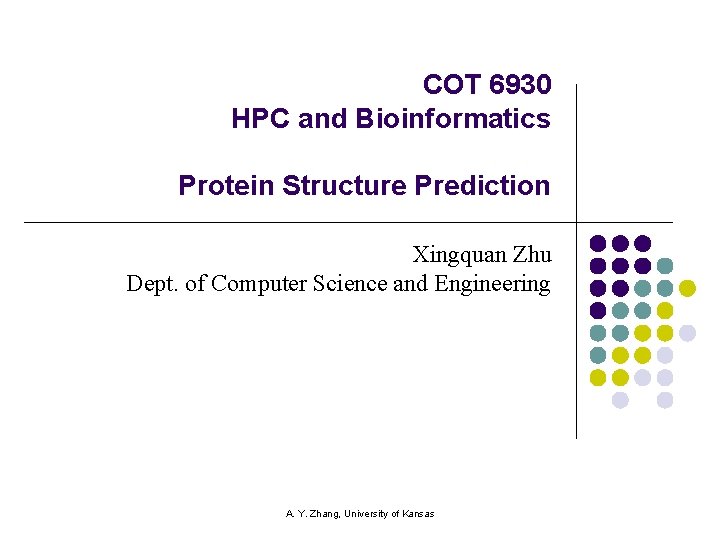 COT 6930
HPC and Bioinformatics

Protein Structure Prediction

Xingquan Zhu
Dept. of Computer Science and Engineering

A. Y. Zhang, University of Kansas